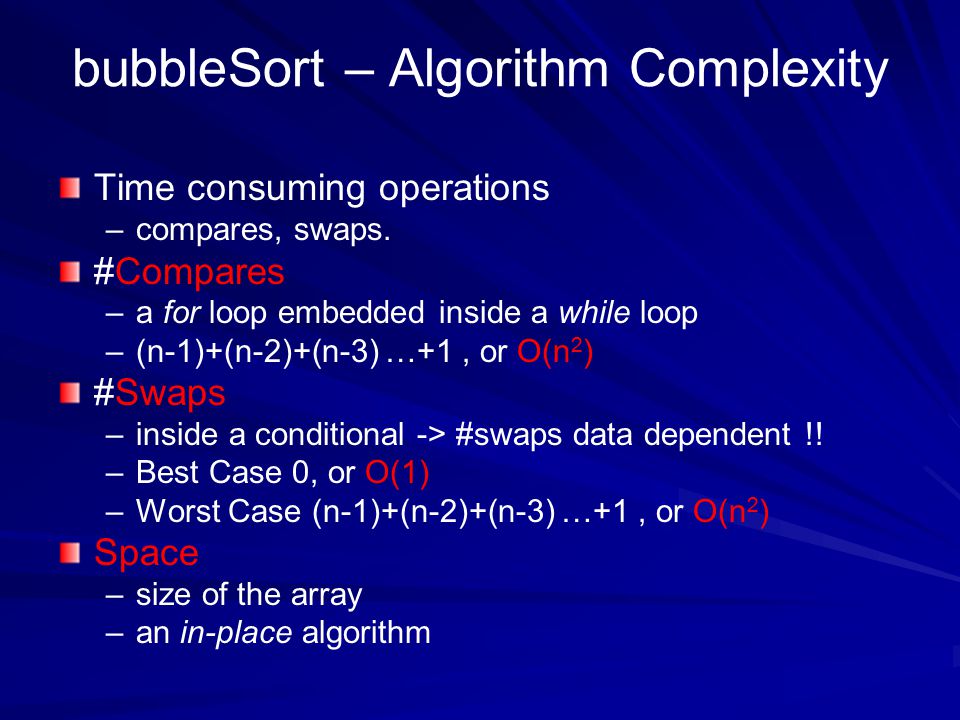 bubbleSort – Algorithm Complexity

Time consuming operations
– compares, swaps.

#Compares
– a for loop embedded inside a while loop
– (n-1)+(n-2)+(n-3) …+1 , or $O(n^2)$

#Swaps
– inside a conditional -> #swaps data dependent !!
– Best Case 0, or O(1)
– Worst Case (n-1)+(n-2)+(n-3) …+1 , or $O(n^2)$

Space
– size of the array
– an in-place algorithm